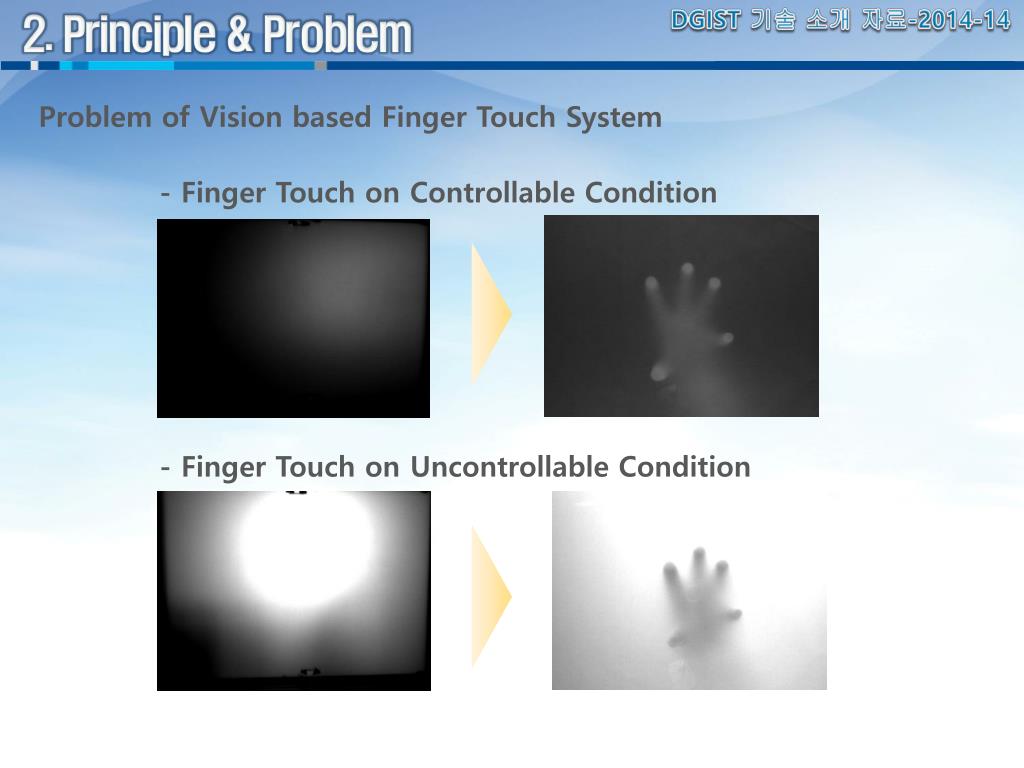 2. Principle & Problem

DGIST 기술 소개 자료-2014-14

Problem of Vision based Finger Touch System

- Finger Touch on Controllable Condition

- Finger Touch on Uncontrollable Condition